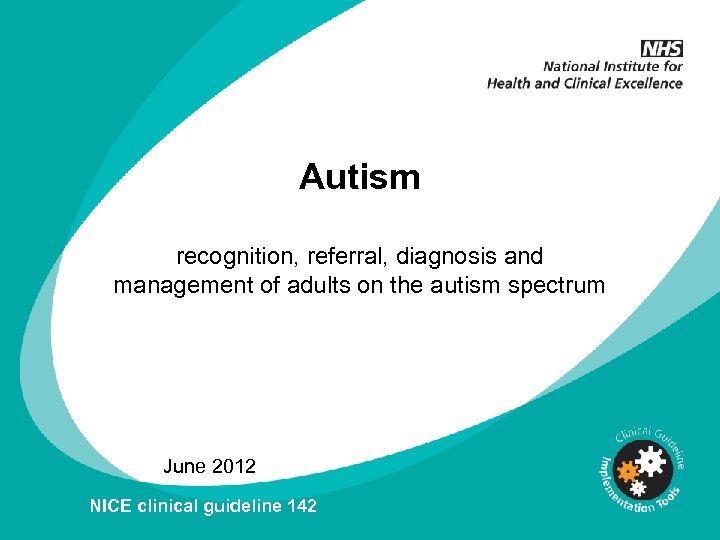 NHS
National Institute for
Health and Clinical Excellence

Autism

recognition, referral, diagnosis and management of adults on the autism spectrum

June 2012

NICE clinical guideline 142

Clinical Guideline Implementation Tools